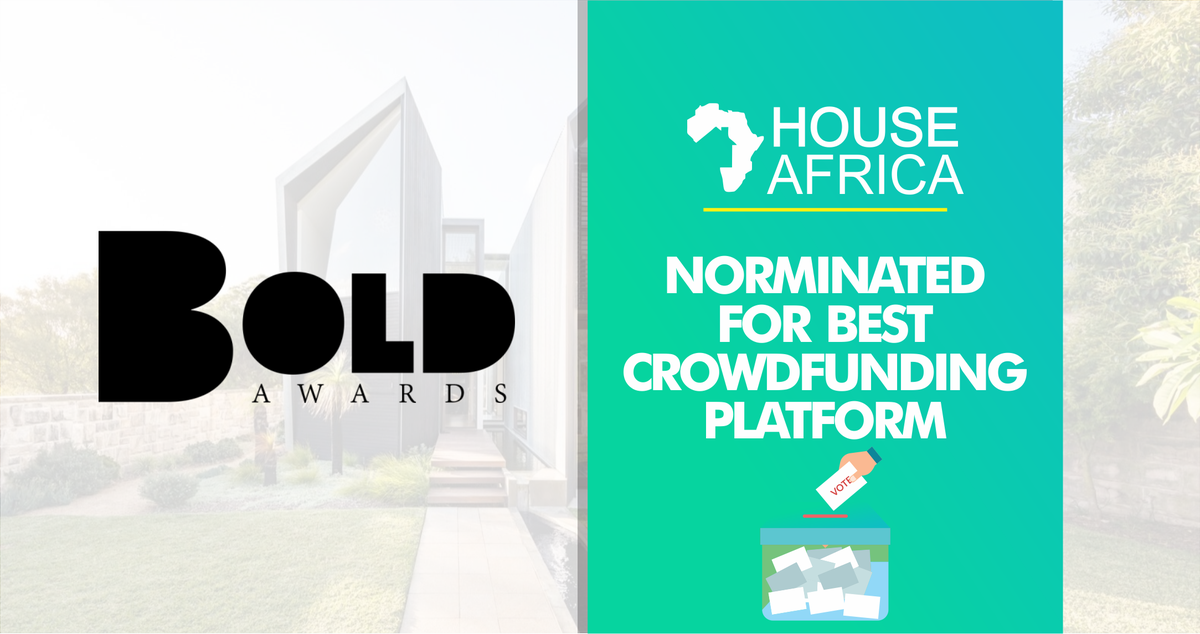 BOLD
AWARDS

HOUSE
AFRICA

NORMINATED FOR BEST CROWDFUNDING PLATFORM

VOTE